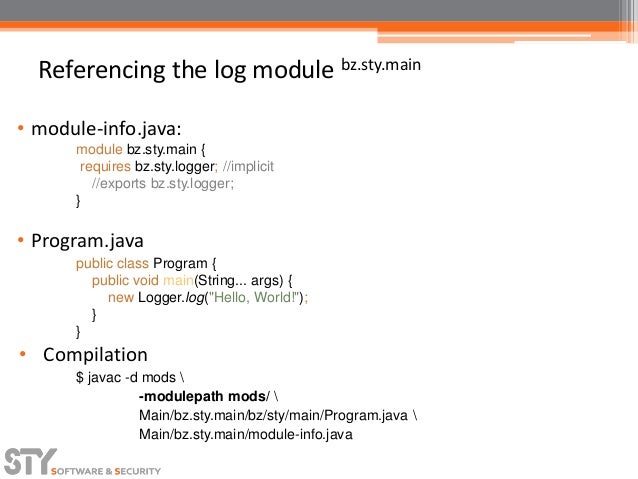 Referencing the log module bz.sty.main

• module-info.java:

module bz.sty.main {
 requires bz.sty.logger; //implicit
 //exports bz.sty.logger;
}

• Program.java

public class Program {
 public void main(String... args) {
 new Logger.log("Hello, World!");
 }
}

• Compilation

$ javac -d mods \
 -modulepath mods/ \
 Main/bz.sty.main/bz/sty/main/Program.java \
 Main/bz.sty.main/module-info.java

STY SOFTWARE & SECURITY